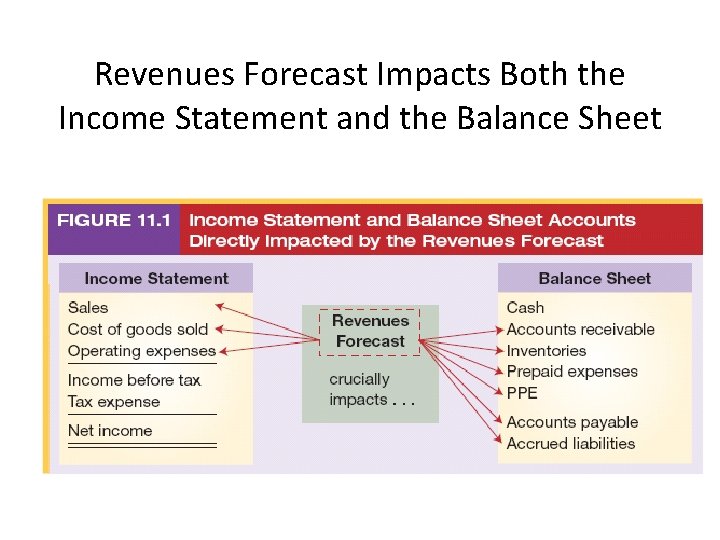 Revenues Forecast Impacts Both the Income Statement and the Balance Sheet

FIGURE 11.1 Income Statement and Balance Sheet Accounts Directly Impacted by the Revenues Forecast

Income Statement

Sales
Cost of goods sold
Operating expenses

Income before tax
Tax expense

Net income

Revenues Forecast

crucially impacts . . .

Balance Sheet

Cash
Accounts receivable
Inventories
Prepaid expenses
PPE

Accounts payable
Accrued liabilities